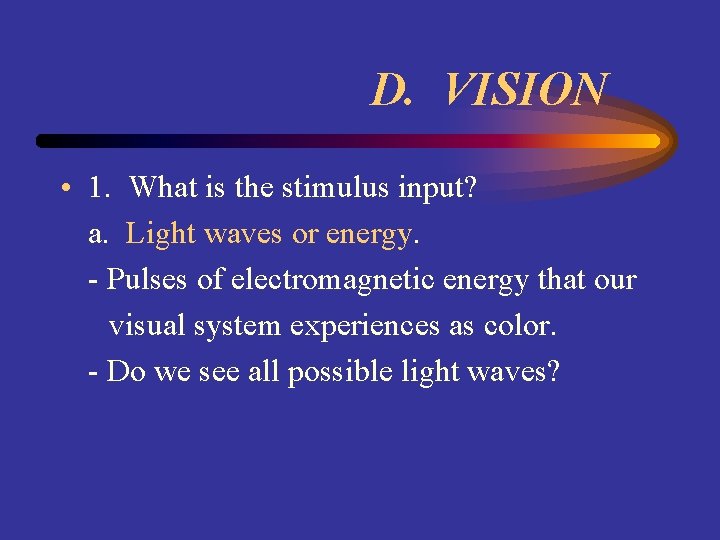 D. VISION

• 1. What is the stimulus input?

a. Light waves or energy.

- Pulses of electromagnetic energy that our visual system experiences as color.

- Do we see all possible light waves?